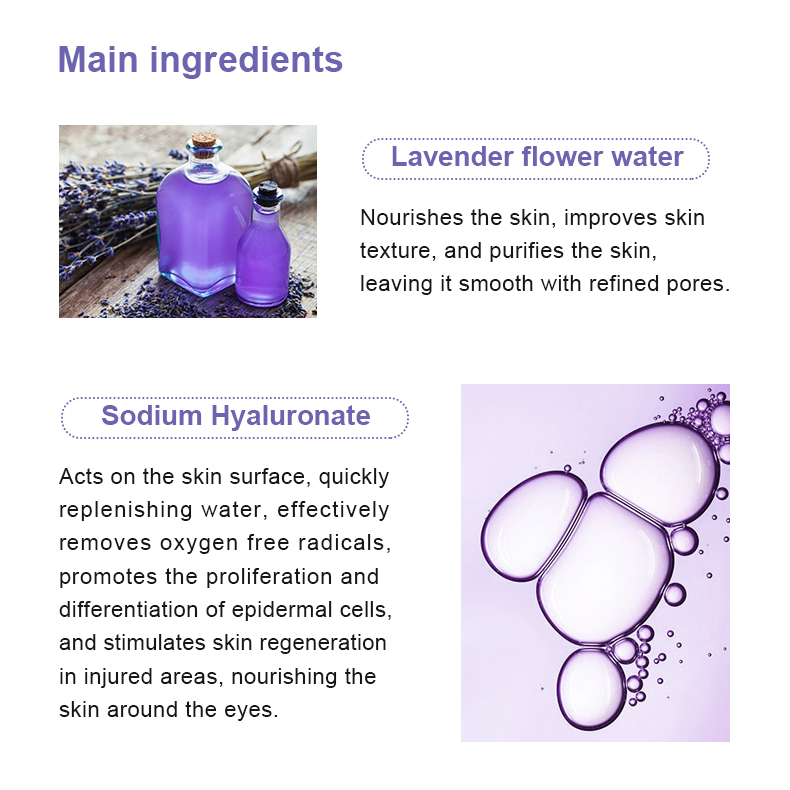 Main ingredients

Lavender flower water

Nourishes the skin, improves skin texture, and purifies the skin, leaving it smooth with refined pores.

Sodium Hyaluronate

Acts on the skin surface, quickly replenishing water, effectively removes oxygen free radicals, promotes the proliferation and differentiation of epidermal cells, and stimulates skin regeneration in injured areas, nourishing the skin around the eyes.